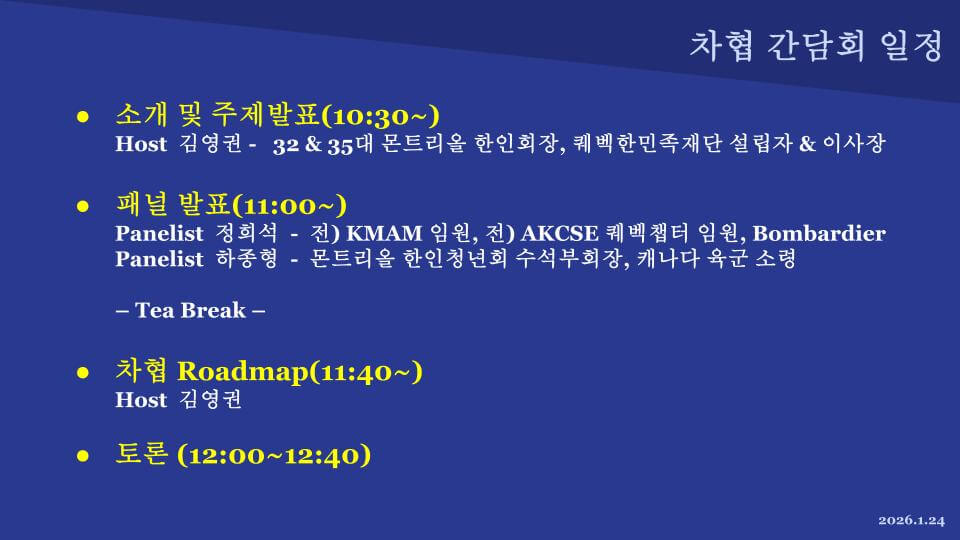 차협 간담회 일정

● 소개 및 주제발표(10:30~)
Host 김영권 - 32 & 35대 몬트리올 한인회장, 퀘벡한민족재단 설립자 & 이사장

● 패널 발표(11:00~)
Panelist 정희석 - 전) KMAM 임원, 전) AKCSE 퀘벡챕터 임원, Bombardier
Panelist 하종형 - 몬트리올 한인청년회 수석부회장, 캐나다 육군 소령

– Tea Break –

● 차협 Roadmap(11:40~)
Host 김영권

● 토론 (12:00~12:40)

2026.1.24